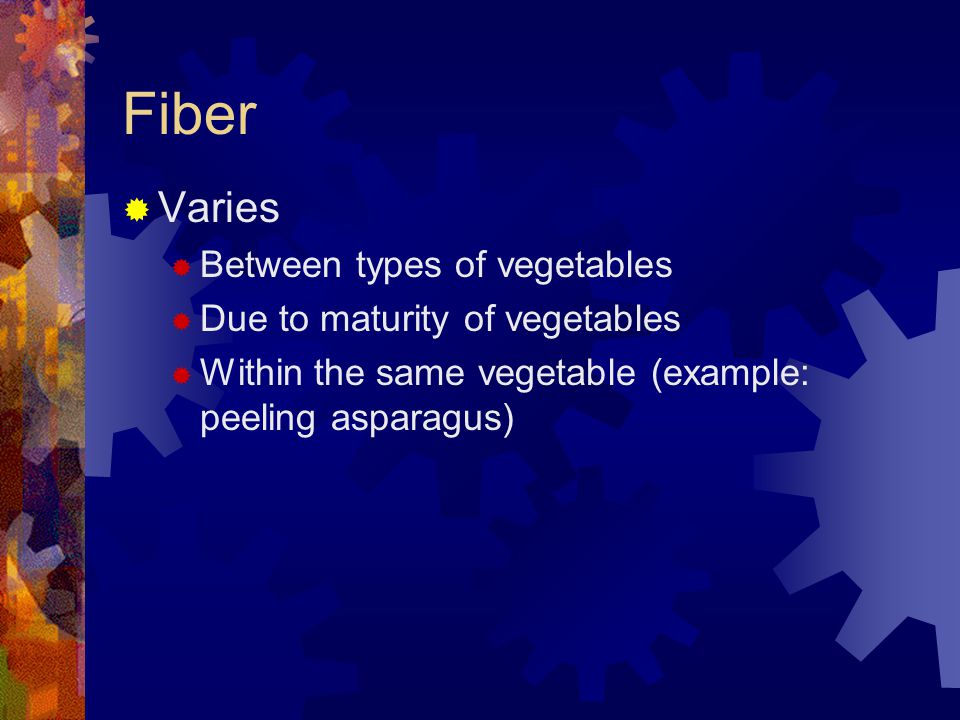 Fiber

Varies

Between types of vegetables

Due to maturity of vegetables

Within the same vegetable (example: peeling asparagus)